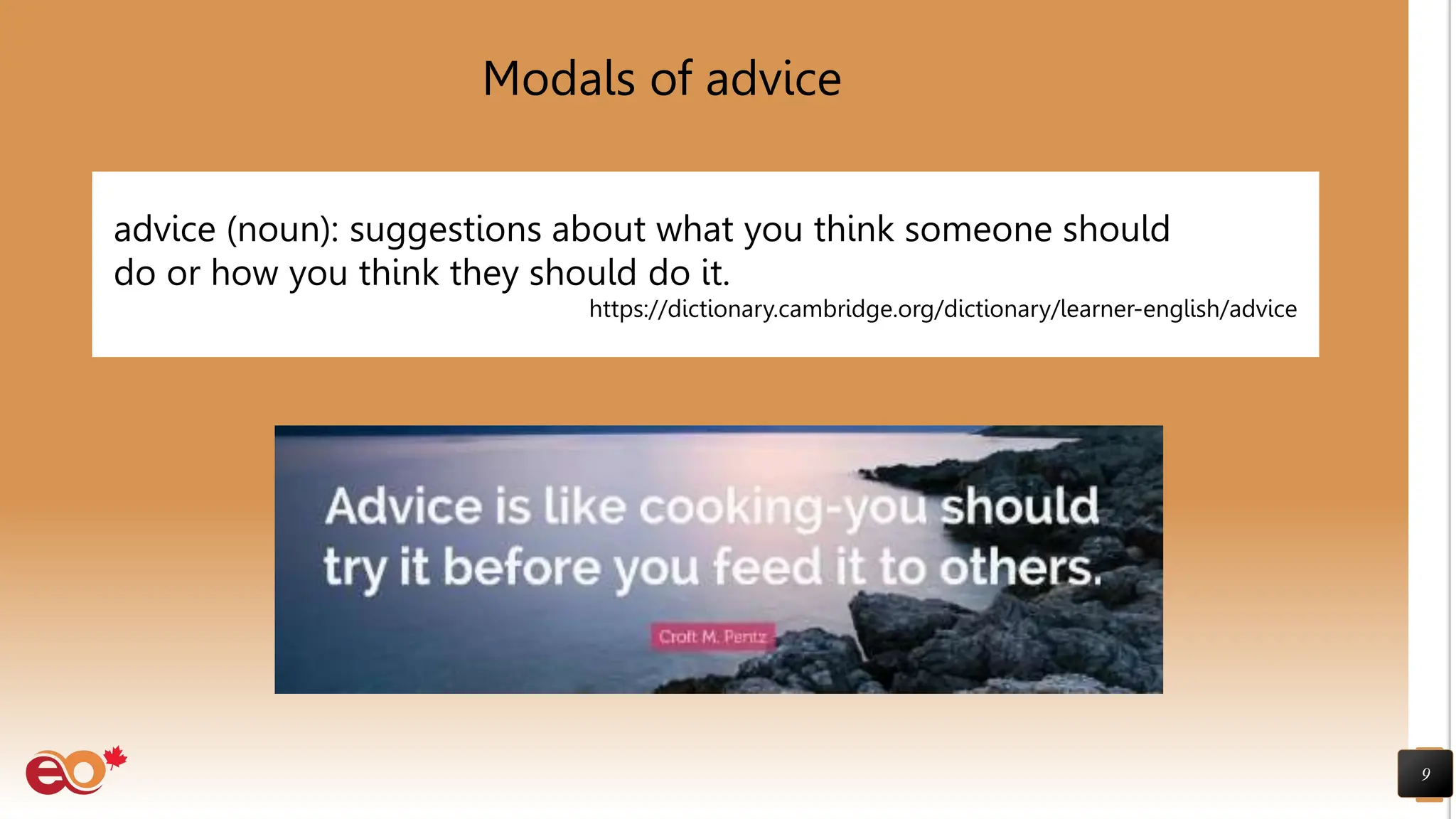 Modals of advice

advice (noun): suggestions about what you think someone should do or how you think they should do it.
https://dictionary.cambridge.org/dictionary/learner-english/advice

Advice is like cooking-you should try it before you feed it to others.

Croft M. Pentz

eo

9